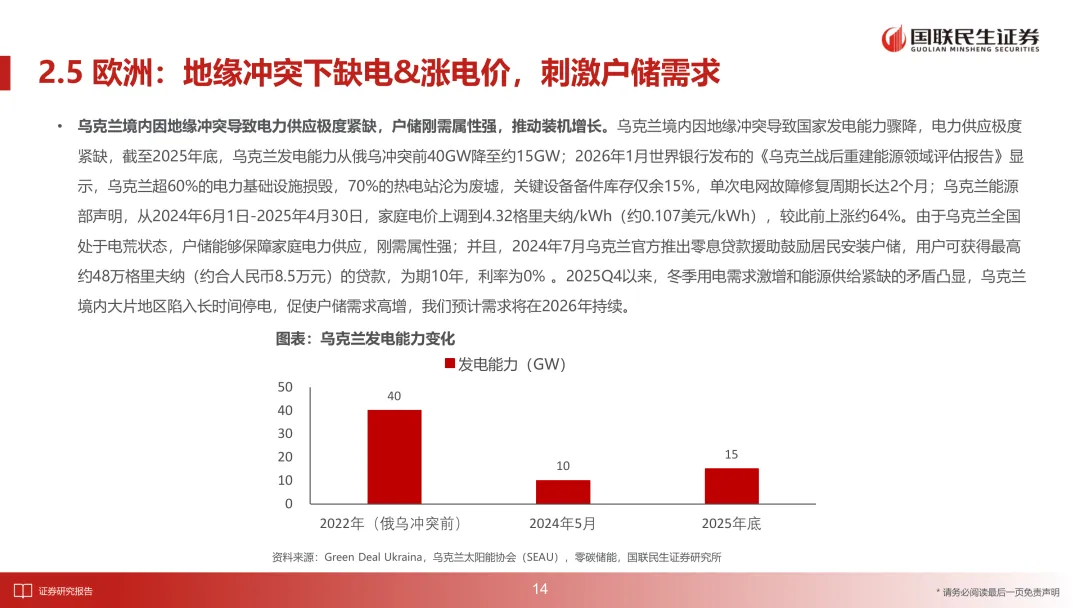 国联民生证券
GUOLIAN MINSHENG SECURITIES

2.5 欧洲：地缘冲突下缺电&涨电价，刺激户储需求

• 乌克兰境内因地缘冲突导致电力供应极度紧缺，户储刚需属性强，推动装机增长。乌克兰境内因地缘冲突导致国家发电能力骤降，电力供应极度紧缺，截至2025年底，乌克兰发电能力从俄乌冲突前40GW降至约15GW；2026年1月世界银行发布的《乌克兰战后重建能源领域评估报告》显示，乌克兰超60%的电力基础设施损毁，70%的热电站沦为废墟，关键设备备件库存仅余15%，单次电网故障修复周期长达2个月；乌克兰能源部声明，从2024年6月1日-2025年4月30日，家庭电价上调到4.32格里夫纳/kWh（约0.107美元/kWh），较此前上涨约64%。由于乌克兰全国处于电荒状态，户储能够保障家庭电力供应，刚需属性强；并且，2024年7月乌克兰官方推出零息贷款援助鼓励居民安装户储，用户可获得最高约48万格里夫纳（约合人民币8.5万元）的贷款，为期10年，利率为0% 。2025Q4以来，冬季用电需求激增和能源供给紧缺的矛盾凸显，乌克兰境内大片地区陷入长时间停电，促使户储需求高增，我们预计需求将在2026年持续。

图表：乌克兰发电能力变化

发电能力（GW）

50
40
30
20
10
0

40
10
15

2022年（俄乌冲突前）
2024年5月
2025年底

资料来源：Green Deal Ukraina，乌克兰太阳能协会（SEAU），零碳储能，国联民生证券研究所

证券研究报告
14
* 请务必阅读最后一页免责声明